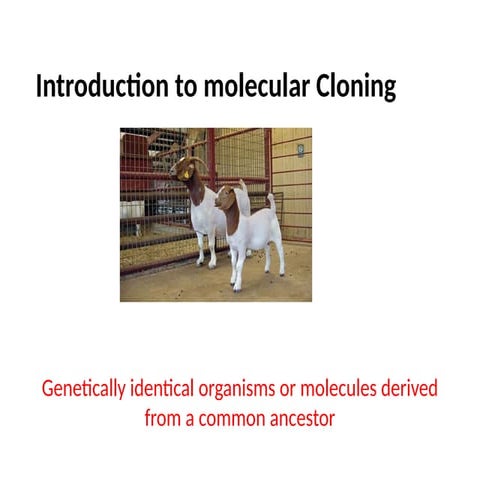 Introduction to molecular Cloning

Genetically identical organisms or molecules derived from a common ancestor